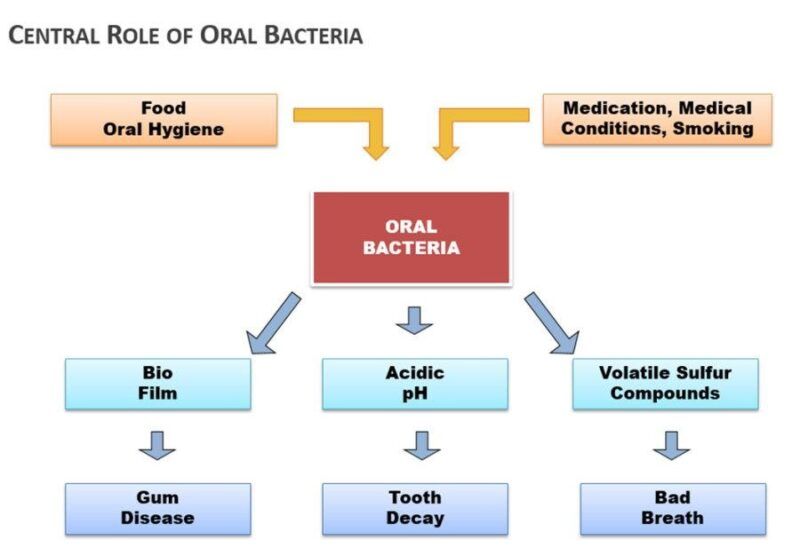 CENTRAL ROLE OF ORAL BACTERIA

Food
Oral Hygiene

Medication, Medical
Conditions, Smoking

ORAL
BACTERIA

Bio
Film

Acidic
pH

Volatile Sulfur
Compounds

Gum
Disease

Tooth
Decay

Bad
Breath